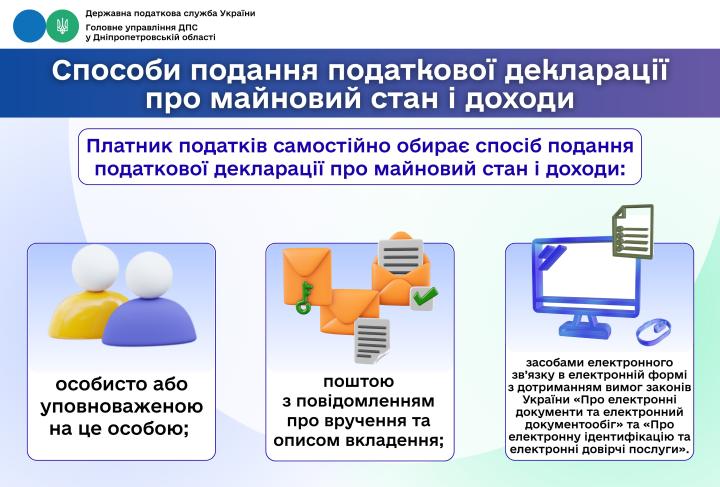 Державна податкова служба України
Головне управління ДПС
у Дніпропетровській області

Способи подання податкової декларації про майновий стан і доходи

Платник податків самостійно обирає спосіб подання податкової декларації про майновий стан і доходи:

особисто або уповноваженою на це особою;

поштою з повідомленням про вручення та описом вкладення;

засобами електронного зв'язку в електронній формі з дотриманням вимог законів України «Про електронні документи та електронний документообіг» та «Про електронну ідентифікацію та електронні довірчі послуги».